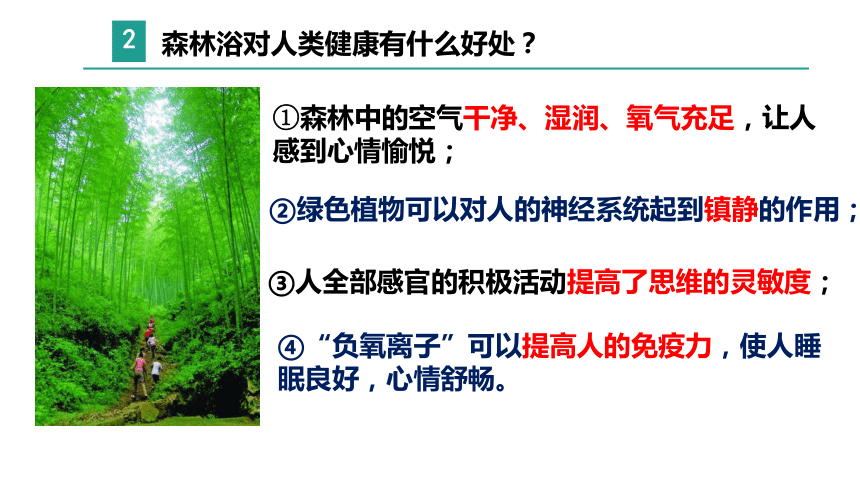 2 森林浴对人类健康有什么好处？

①森林中的空气干净、湿润、氧气充足，让人感到心情愉悦；

②绿色植物可以对人的神经系统起到镇静的作用；

③人全部感官的积极活动提高了思维的灵敏度；

④“负氧离子”可以提高人的免疫力，使人睡眠良好，心情舒畅。